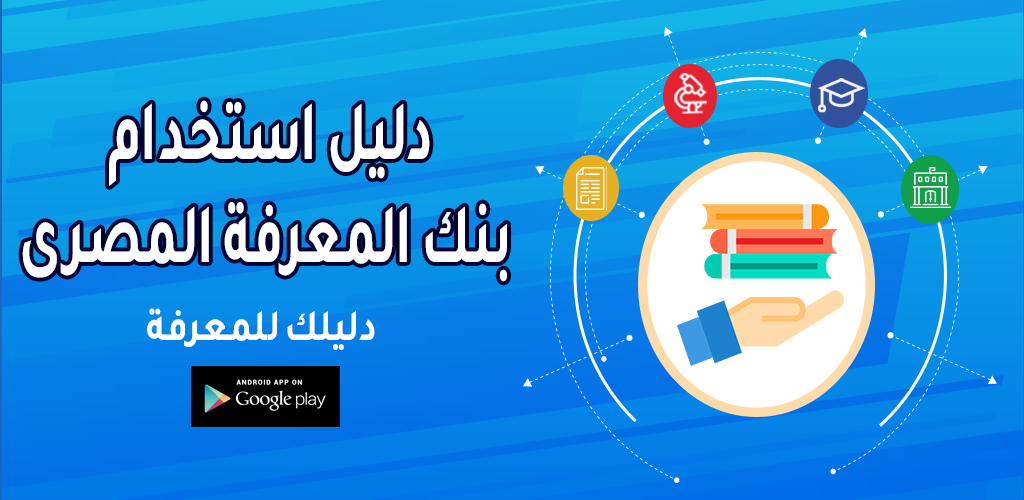 دليل استخدام
بنك المعرفة المصرى

دليلك للمعرفة

ANDROID APP ON
Google play